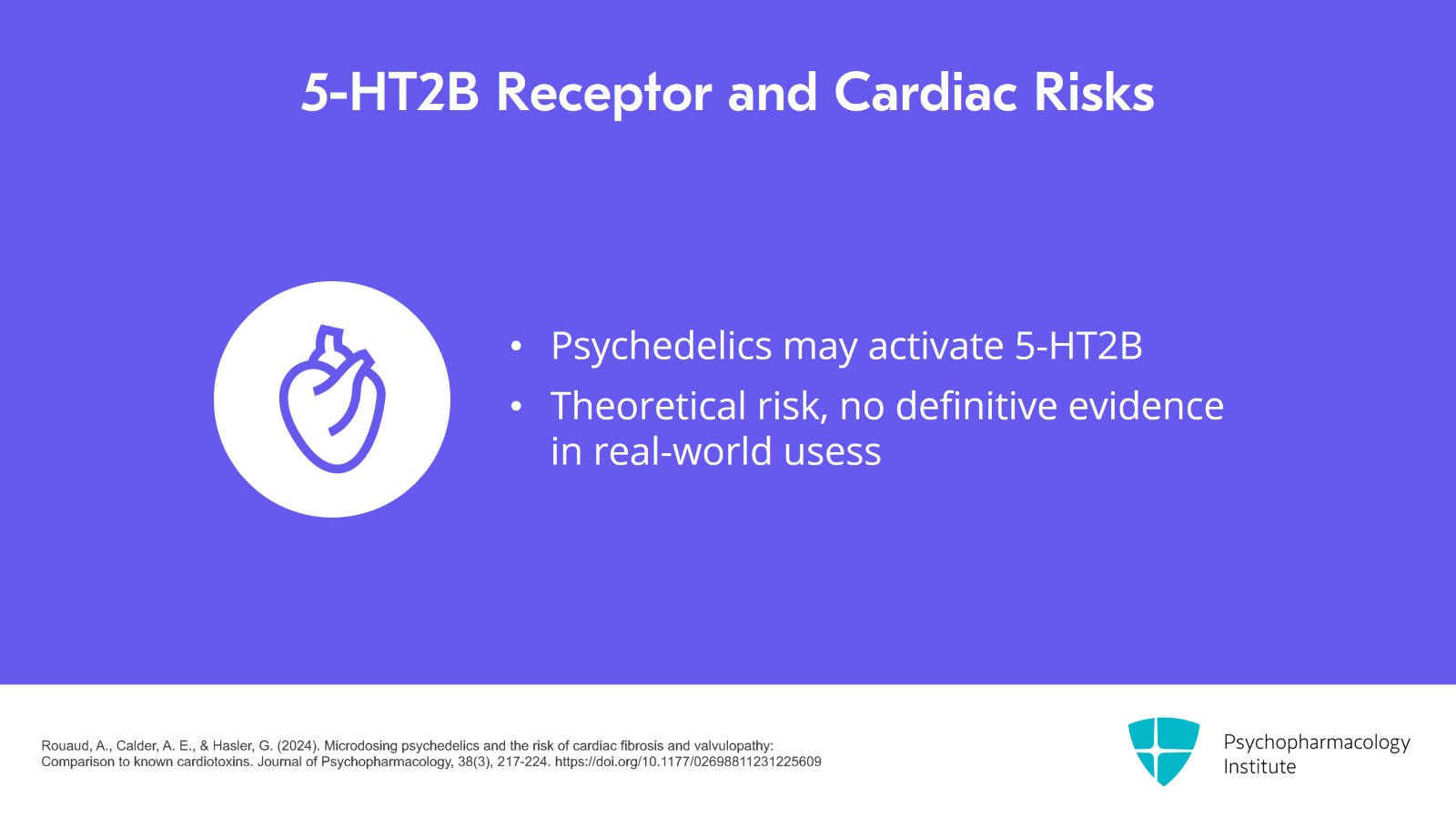 5-HT2B Receptor and Cardiac Risks

• Psychedelics may activate 5-HT2B
• Theoretical risk, no definitive evidence in real-world usess

Rouaud, A., Calder, A. E., & Hasler, G. (2024). Microdosing psychedelics and the risk of cardiac fibrosis and valvulopathy: Comparison to known cardiotoxins. Journal of Psychopharmacology, 38(3), 217-224. https://doi.org/10.1177/02698811231225609

Psychopharmacology Institute